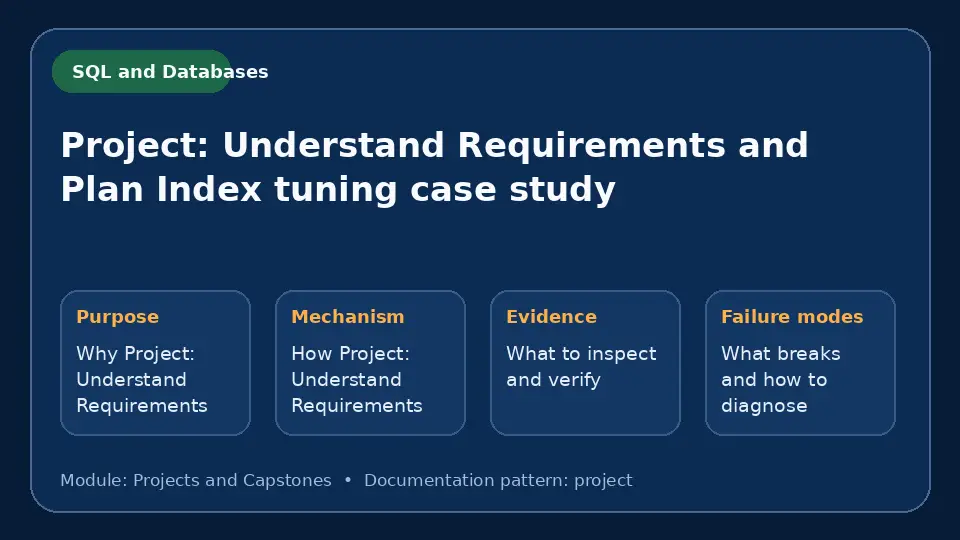 SQL and Databases

Project: Understand Requirements and Plan Index tuning case study

Purpose
Why Project: Understand Requirements

Mechanism
How Project: Understand Requirements

Evidence
What to inspect and verify

Failure modes
What breaks and how to diagnose

Module: Projects and Capstones • Documentation pattern: project